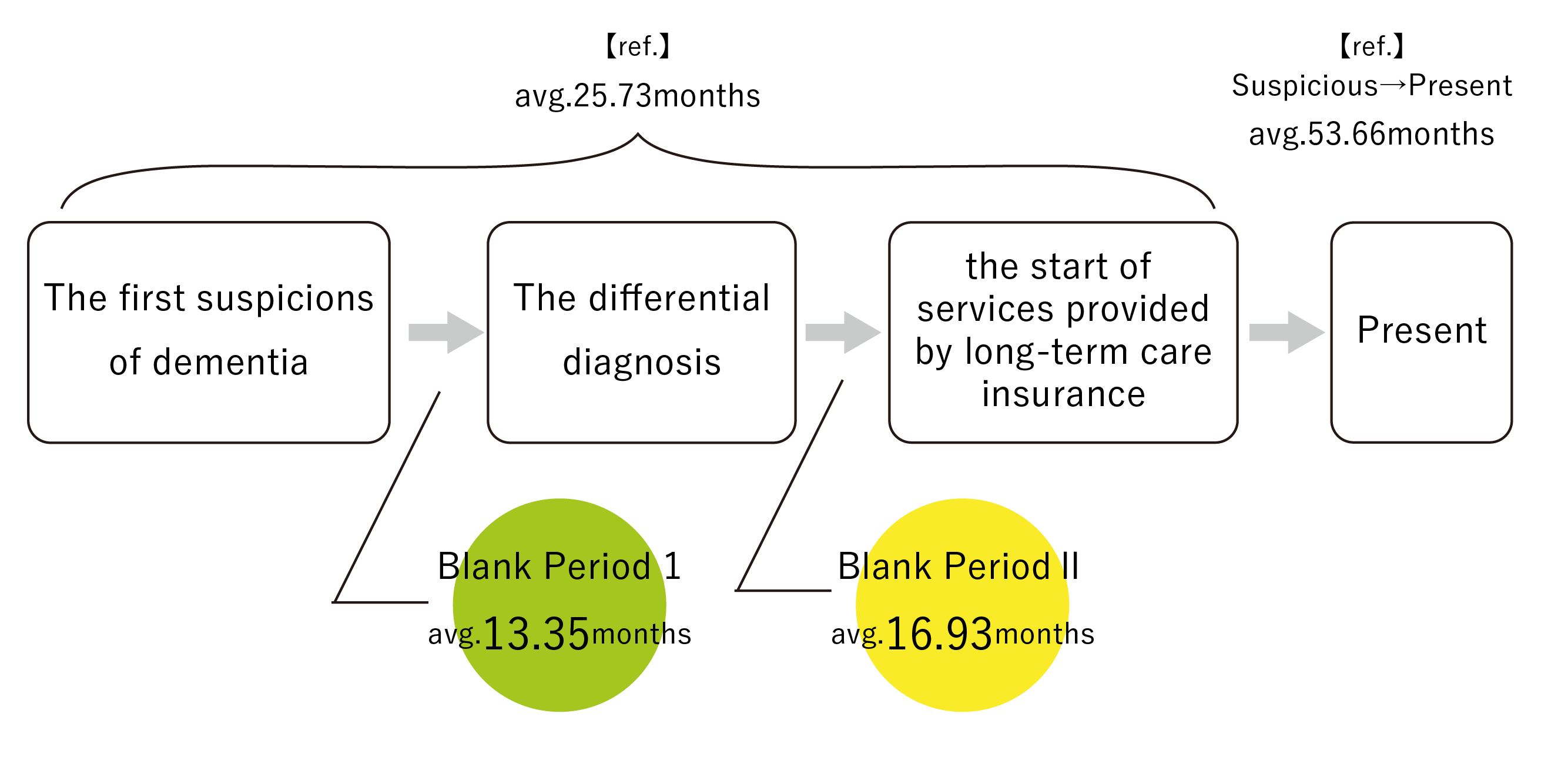 【ref.】
avg.25.73months

【ref.】
Suspicious→Present
avg.53.66months

The first suspicions of dementia

The differential diagnosis

the start of services provided by long-term care insurance

Present

Blank Period 1
avg.13.35months

Blank Period II
avg.16.93months